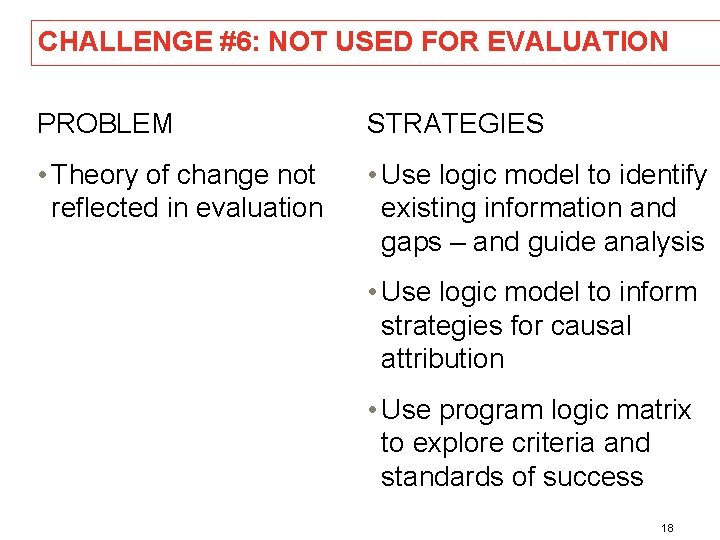 CHALLENGE #6: NOT USED FOR EVALUATION

PROBLEM

• Theory of change not reflected in evaluation

STRATEGIES

• Use logic model to identify existing information and gaps – and guide analysis

• Use logic model to inform strategies for causal attribution

• Use program logic matrix to explore criteria and standards of success

18